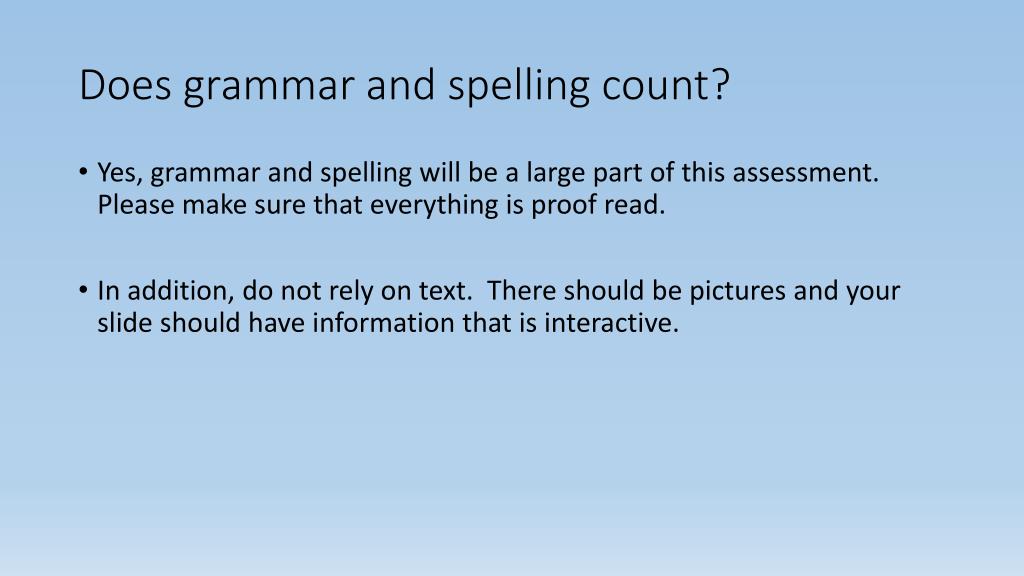 Does grammar and spelling count?

• Yes, grammar and spelling will be a large part of this assessment. Please make sure that everything is proof read.

• In addition, do not rely on text. There should be pictures and your slide should have information that is interactive.